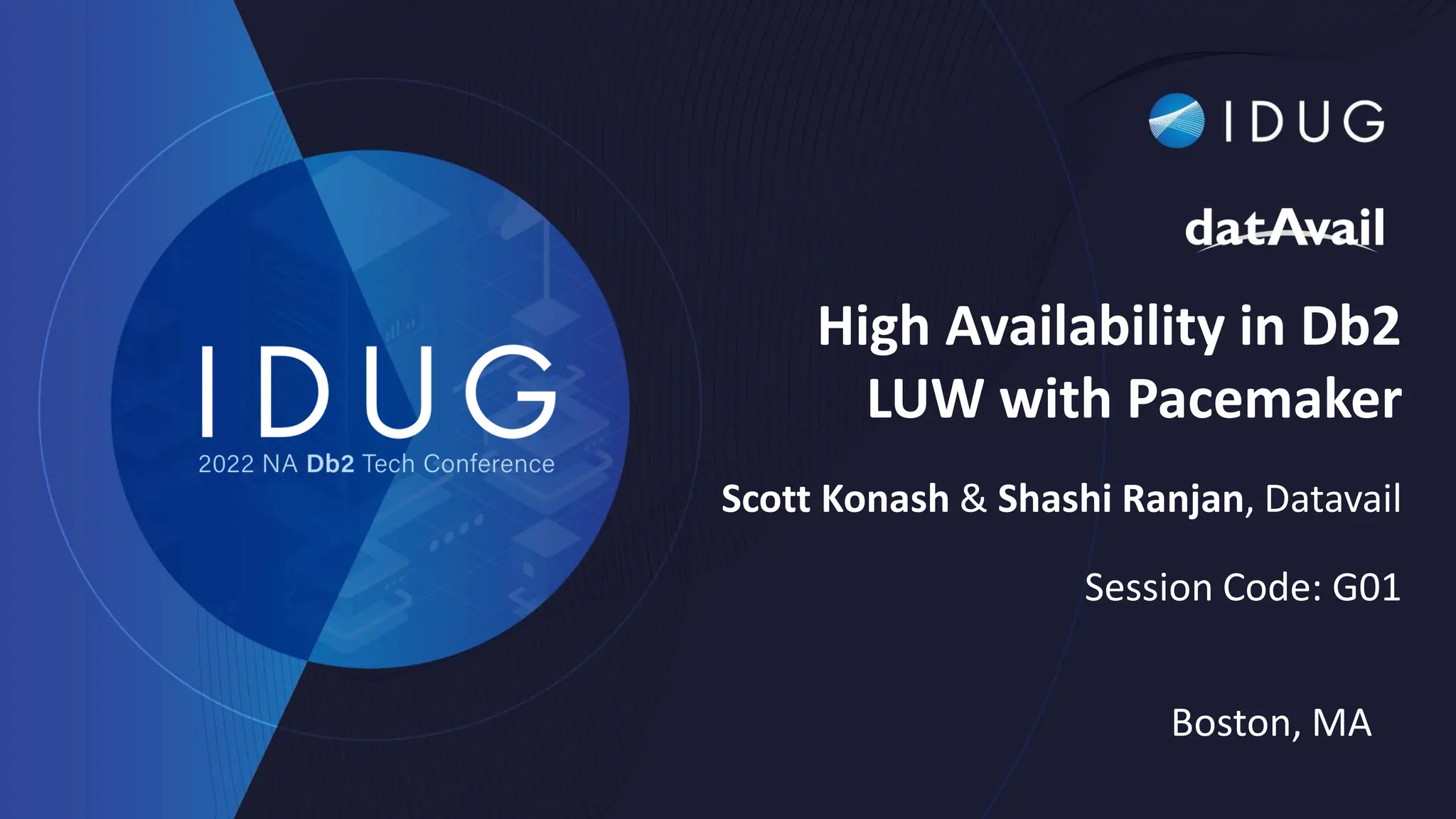 IDUG
2022 NA Db2 Tech Conference

IDUG

datAvail

High Availability in Db2 LUW with Pacemaker

Scott Konash & Shashi Ranjan, Datavail

Session Code: G01

Boston, MA